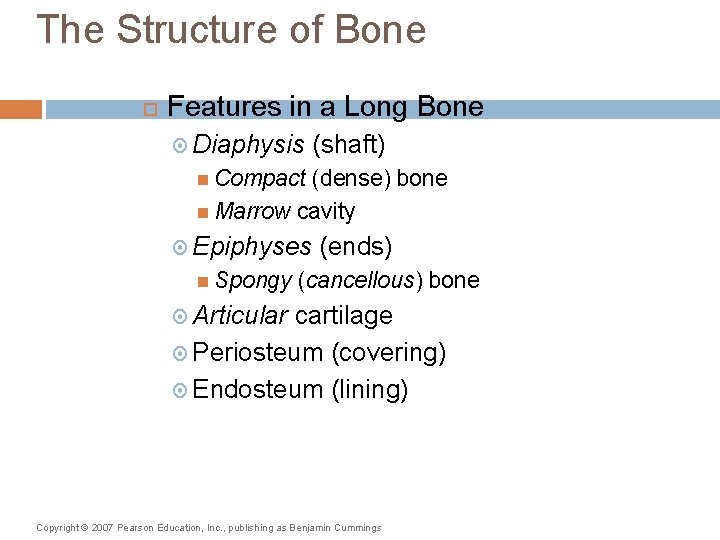 The Structure of Bone

Features in a Long Bone

Diaphysis (shaft)

Compact (dense) bone

Marrow cavity

Epiphyses (ends)

Spongy (cancellous) bone

Articular cartilage

Periosteum (covering)

Endosteum (lining)

Copyright © 2007 Pearson Education, Inc., publishing as Benjamin Cummings